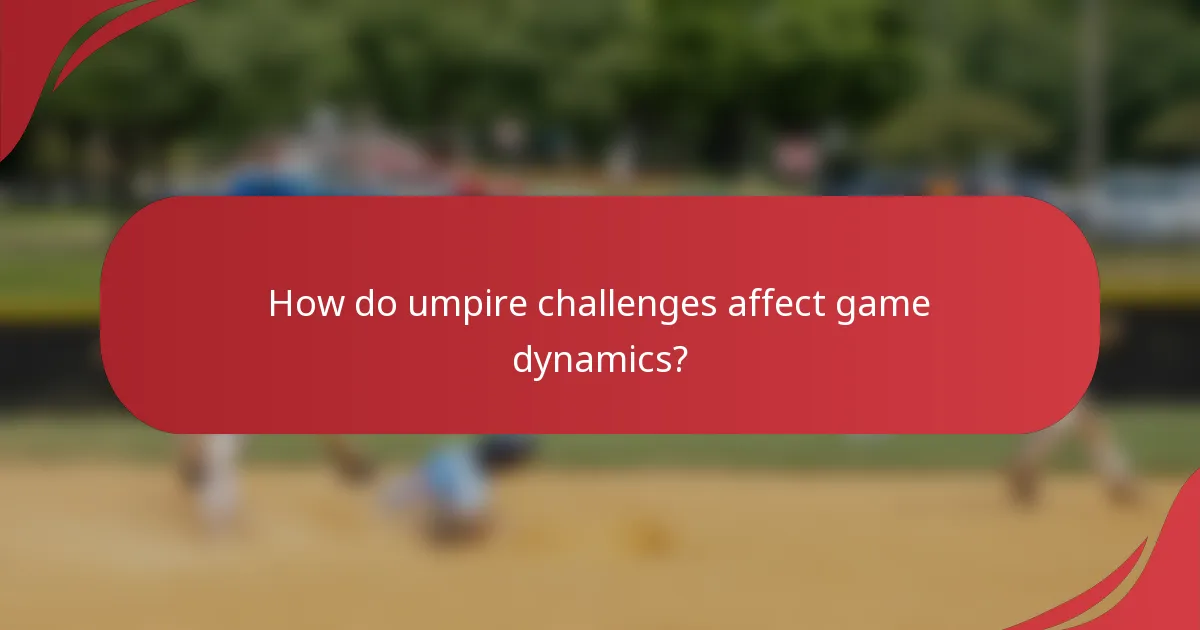 How do umpire challenges affect game dynamics?